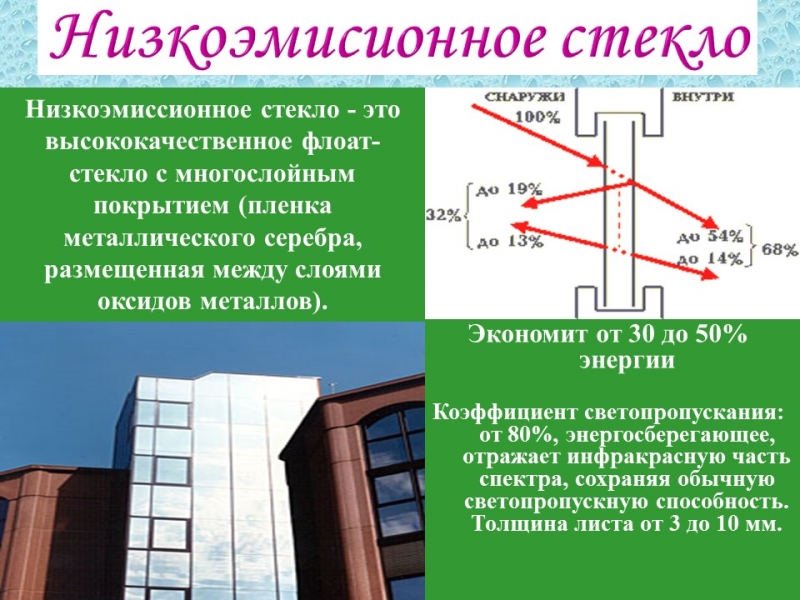 Низкоэмисионное стекло

Низкоэмиссионное стекло - это высококачественное флоат-стекло с многослойным покрытием (пленка металлического серебра, размещенная между слоями оксидов металлов).

СНАРУЖИ
100%
ВНУТРИ
32%
до 19%
до 13%
до 54%
до 14%
68%

Экономит от 30 до 50% энергии

Коэффициент светопропускания: от 80%, энергосберегающее, отражает инфракрасную часть спектра, сохраняя обычную светопропускную способность. Толщина листа от 3 до 10 мм.